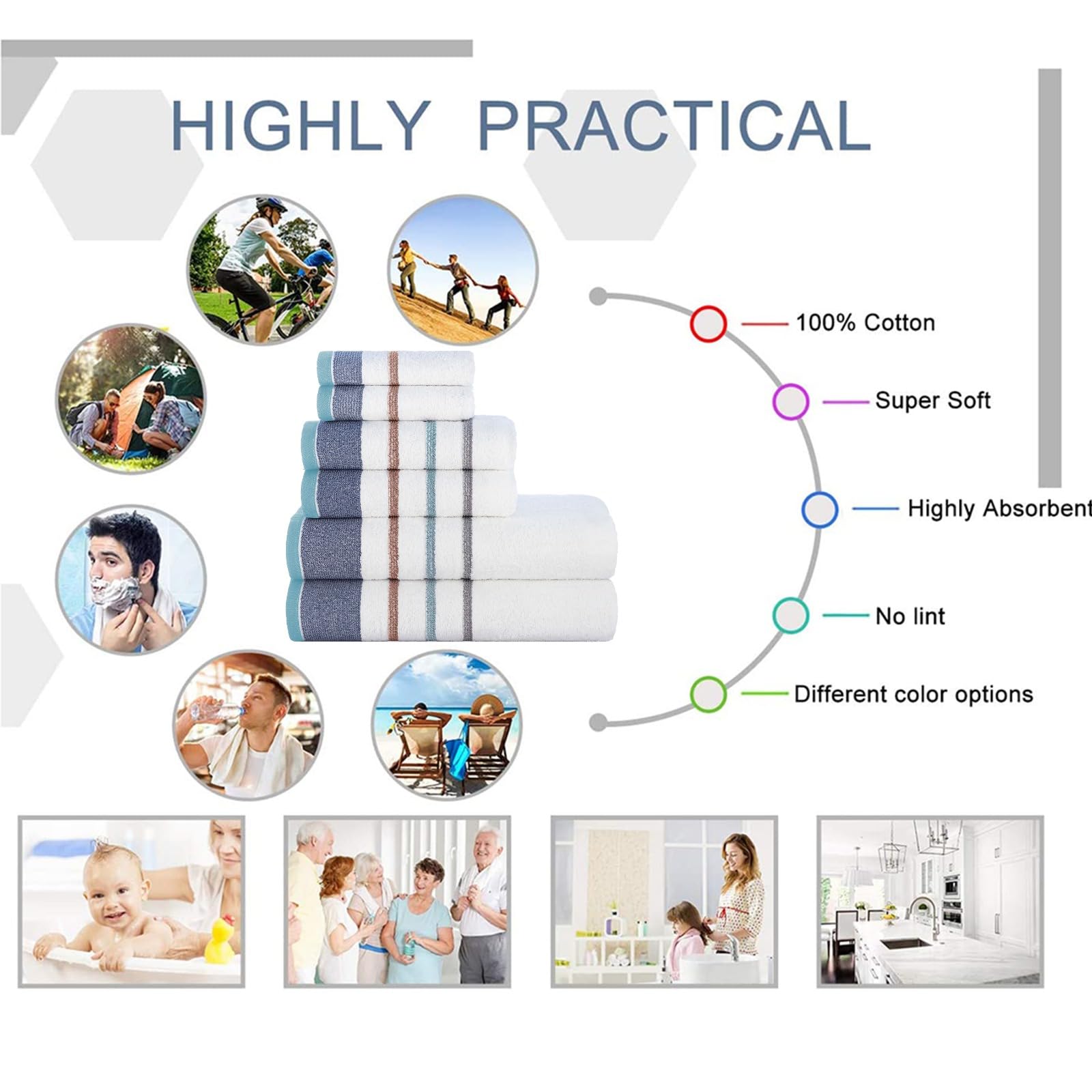 HIGHLY PRACTICAL

100% Cotton

Super Soft

Highly Absorbent

No lint

Different color options